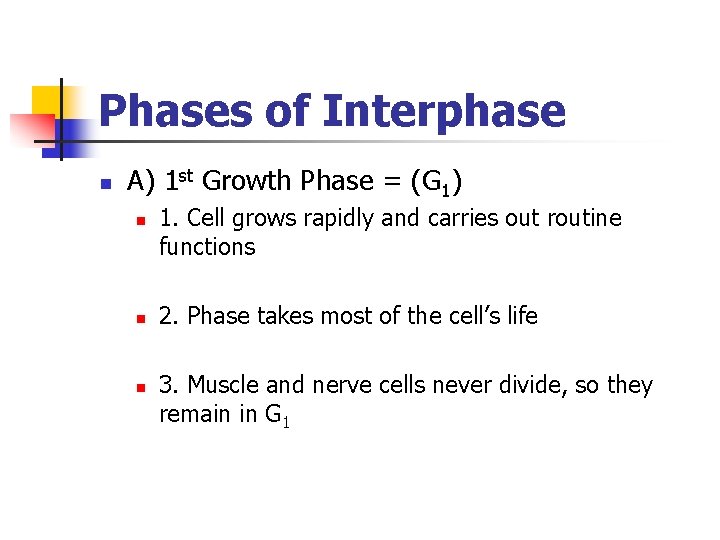 Phases of Interphase

A) 1$^{st}$ Growth Phase = ($G_1$)

1. Cell grows rapidly and carries out routine functions

2. Phase takes most of the cell's life

3. Muscle and nerve cells never divide, so they remain in $G_1$